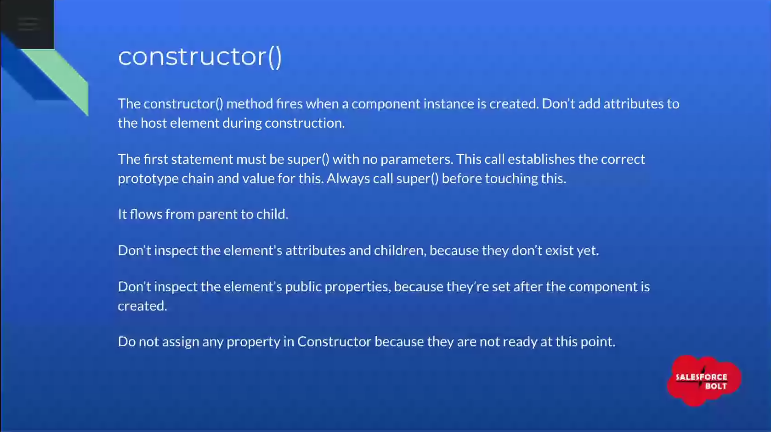 constructor()

The constructor() method fires when a component instance is created. Don't add attributes to the host element during construction.

The first statement must be super() with no parameters. This call establishes the correct prototype chain and value for this. Always call super() before touching this.

It flows from parent to child.

Don't inspect the element's attributes and children, because they don't exist yet.

Don't inspect the element's public properties, because they're set after the component is created.

Do not assign any property in Constructor because they are not ready at this point.

SALESFORCE BOLT